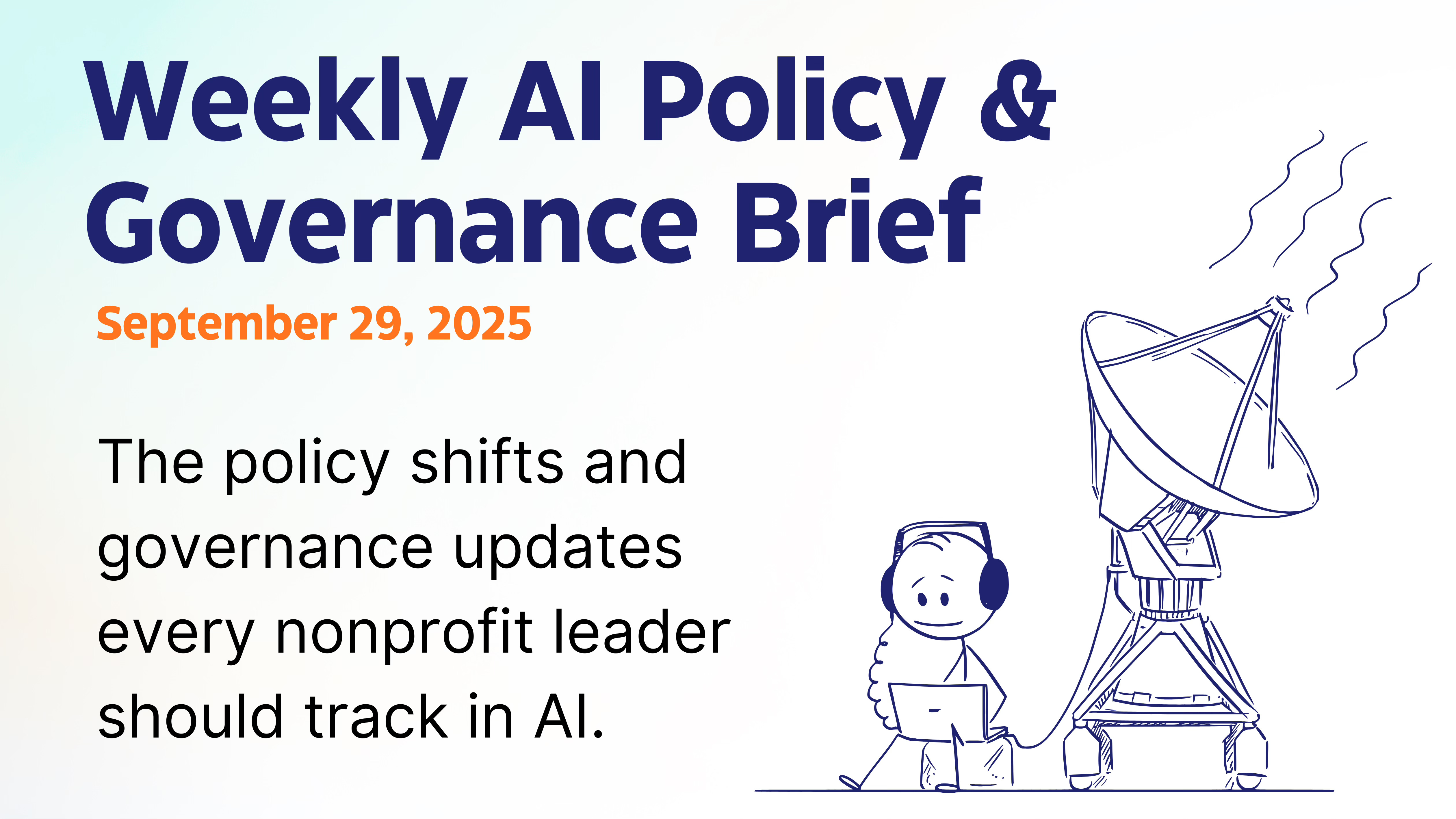 Weekly AI Policy & Governance Brief

September 29, 2025

The policy shifts and governance updates every nonprofit leader should track in AI.